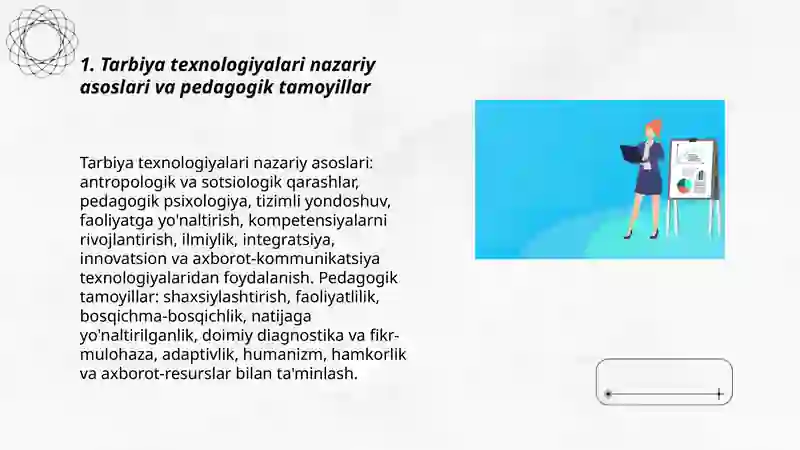 1. Tarbiya texnologiyalari nazariy asoslari va pedagogik tamoyillar

Tarbiya texnologiyalari nazariy asoslari: antropologik va sotsiologik qarashlar, pedagogik psixologiya, tizimli yondoshuv, faoliyatga yo'naltirish, kompetensiyalarni rivojlantirish, ilmiylik, integratsiya, innovatsion va axborot-kommunikatsiya texnologiyalaridan foydalanish. Pedagogik tamoyillar: shaxsiylashtirish, faoliyatlilik, bosqichma-bosqichlik, natijaga yo'naltirilganlik, doimiy diagnostika va fikr-mulohaza, adaptivlik, humanizm, hamkorlik va axborot-resurslar bilan ta'minlash.